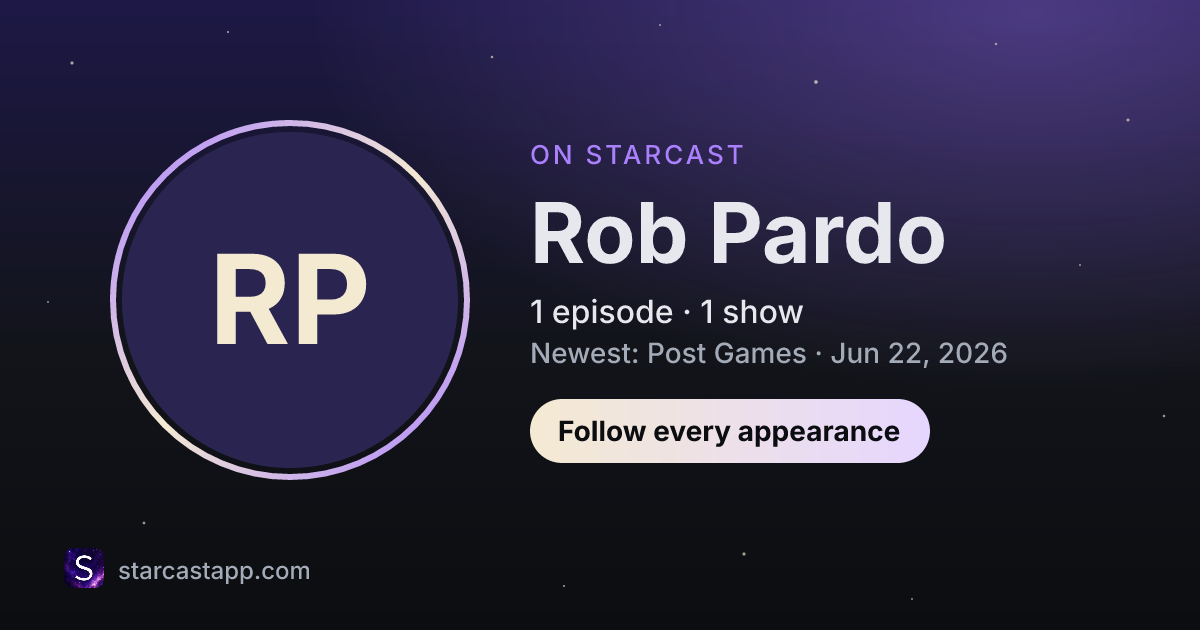 RP

ON STARCAST

Rob Pardo

1 episode · 1 show

Newest: Post Games · Jun 22, 2026

Follow every appearance

S

starcastapp.com